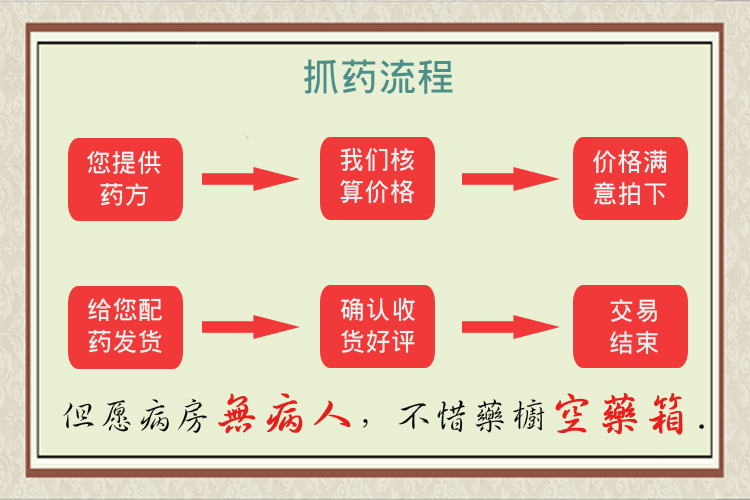 抓药流程

您提供药方

我们核算价格

价格满意拍下

给您配药发货

确认收货好评

交易结束

但愿病房無病人，不惜藥櫥空藥箱.